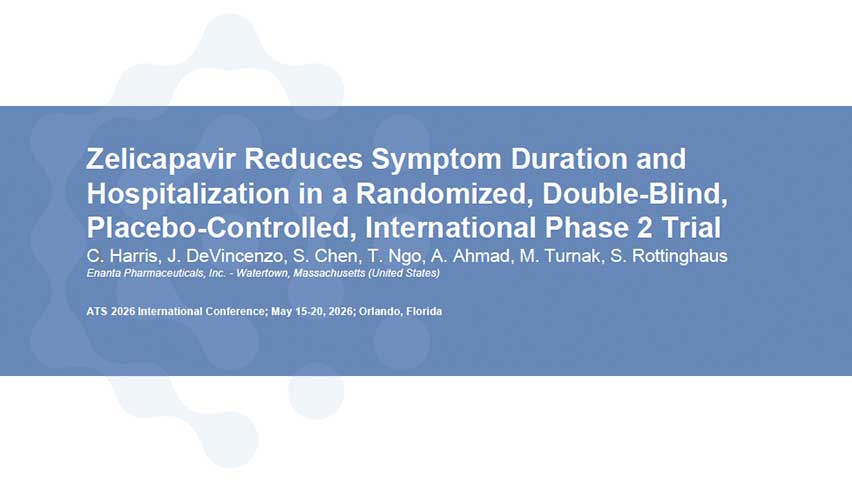 Zelicapavir Reduces Symptom Duration and Hospitalization in a Randomized, Double-Blind, Placebo-Controlled, International Phase 2 Trial

C. Harris, J. DeVincenzo, S. Chen, T. Ngo, A. Ahmad, M. Turnak, S. Rottinghaus

Enanta Pharmaceuticals, Inc. - Watertown, Massachusetts (United States)

ATS 2026 International Conference; May 15-20, 2026; Orlando, Florida